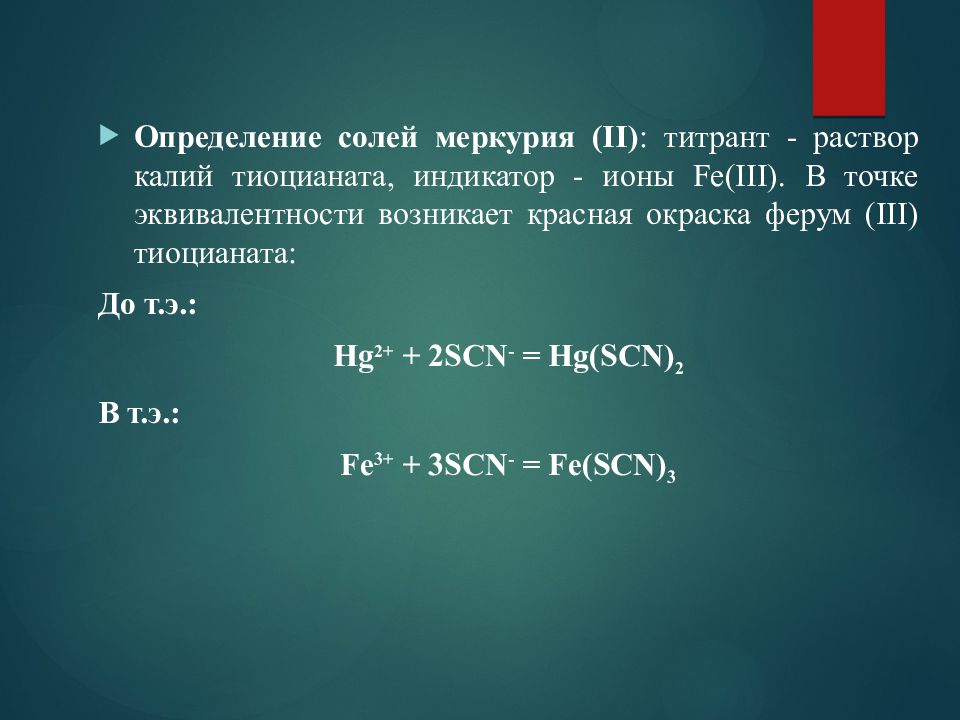 Определение солей меркурия (II): титрант - раствор калий тиоцианата, индикатор - ионы Fe(III). В точке эквивалентности возникает красная окраска ферум (III) тиоцианата:

До т.э.:

$Hg^{2+} + 2SCN^{-} = Hg(SCN)_2$

В т.э.:

$Fe^{3+} + 3SCN^{-} = Fe(SCN)_3$